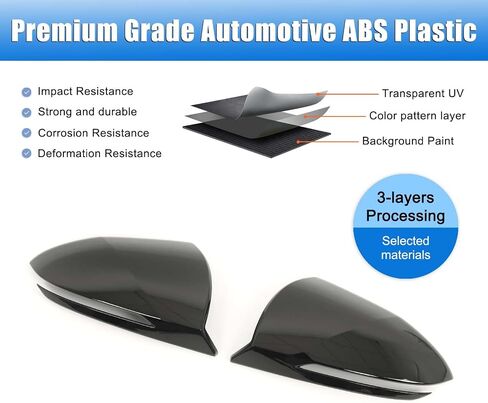 Premium Grade Automotive ABS Plastic

Impact Resistance
Strong and durable
Corrosion Resistance
Deformation Resistance

Transparent UV
Color pattern layer
Background Paint

3-layers Processing
Selected materials